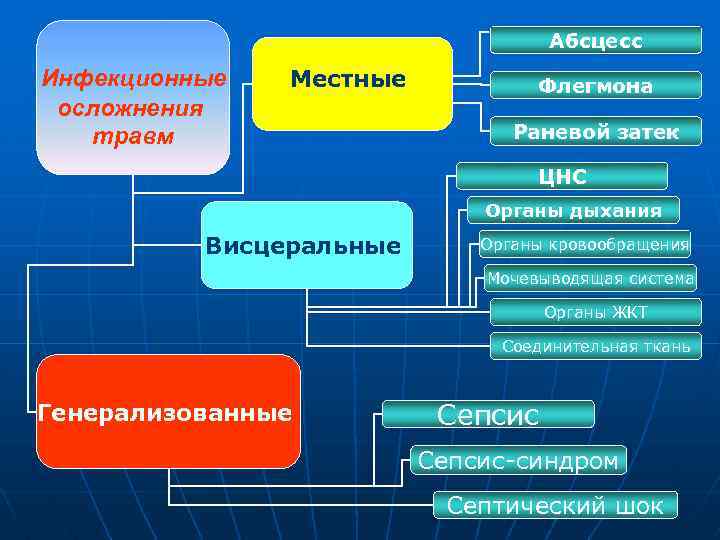 Инфекционные осложнения травм

Местные

Абсцесс

Флегмона

Раневой затек

Висцеральные

ЦНС

Органы дыхания

Органы кровообращения

Мочевыводящая система

Органы ЖКТ

Соединительная ткань

Генерализованные

Сепсис

Сепсис-синдром

Септический шок